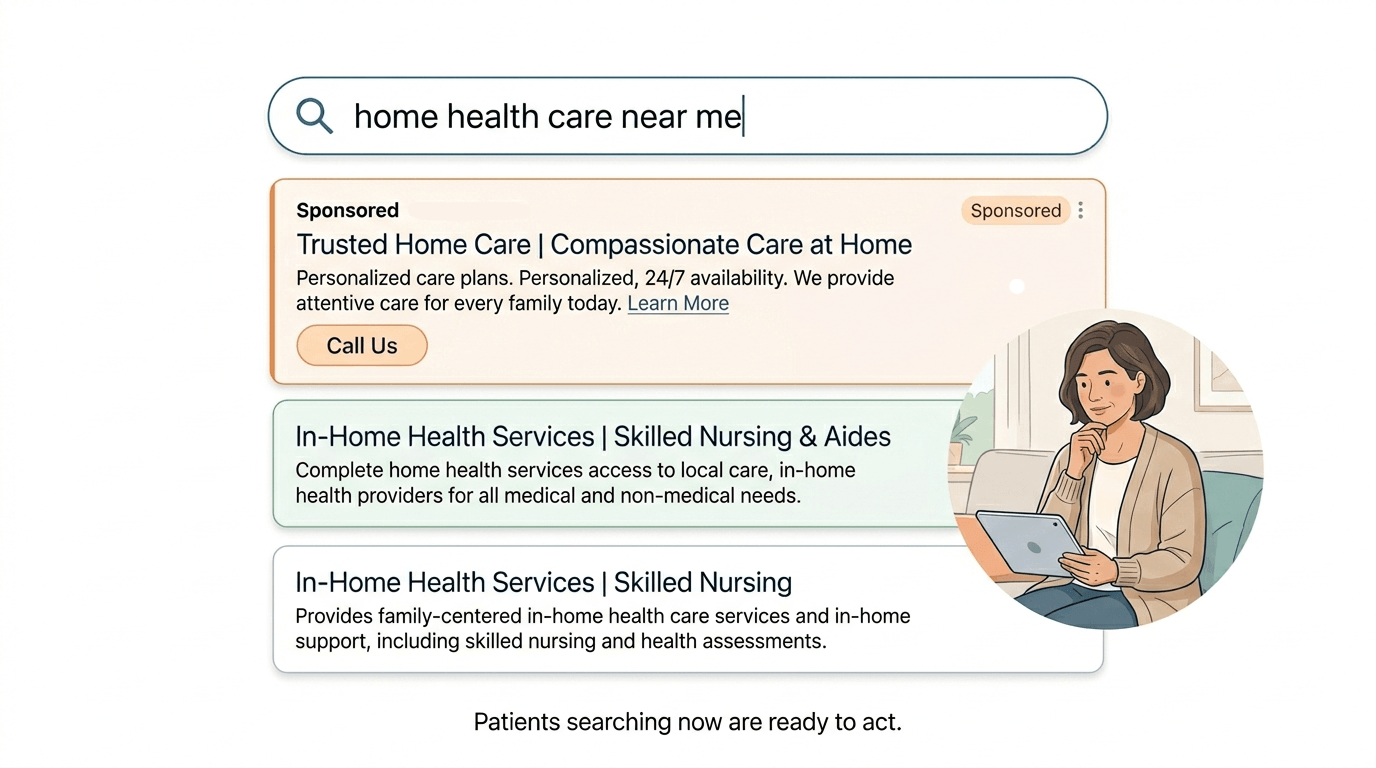 home health care near me

Sponsored

Sponsored

Trusted Home Care | Compassionate Care at Home

Personalized care plans. Personalized, 24/7 availability. We provide attentive care for every family today. Learn More

Call Us

In-Home Health Services | Skilled Nursing & Aides

Complete home health services access to local care, in-home health providers for all medical and non-medical needs.

In-Home Health Services | Skilled Nursing

Provides family-centered in-home health care services and in-home support, including skilled nursing and health assessments.

Patients searching now are ready to act.